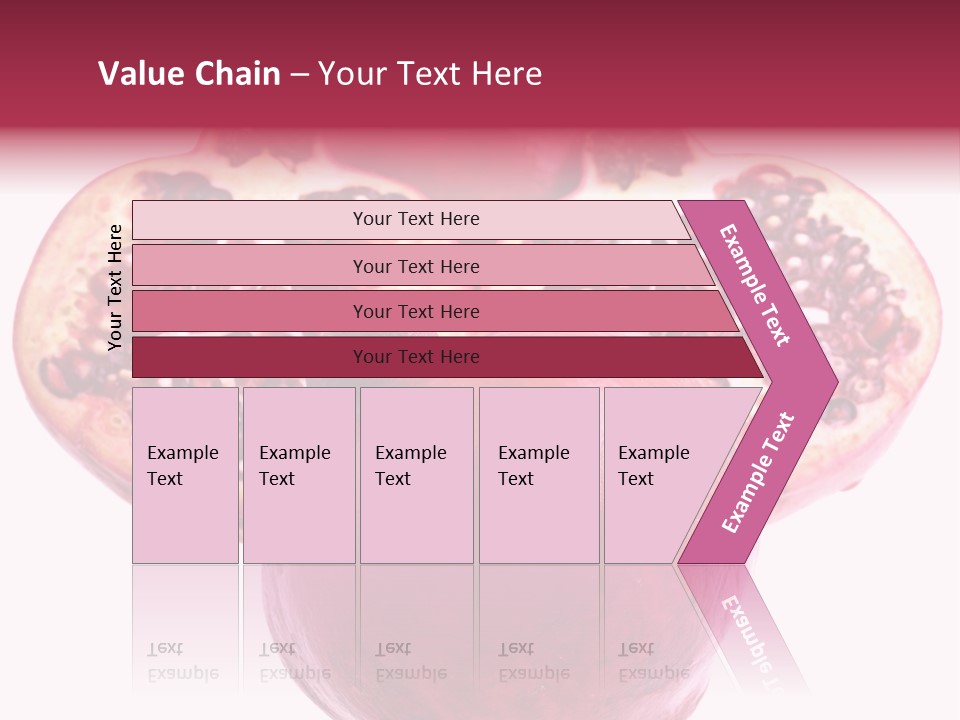 Value Chain – Your Text Here

Your Text Here

Your Text Here

Your Text Here

Your Text Here

Your Text Here

Example Text

Example Text

Example Text

Example Text

Example Text

Example Text

Example Text